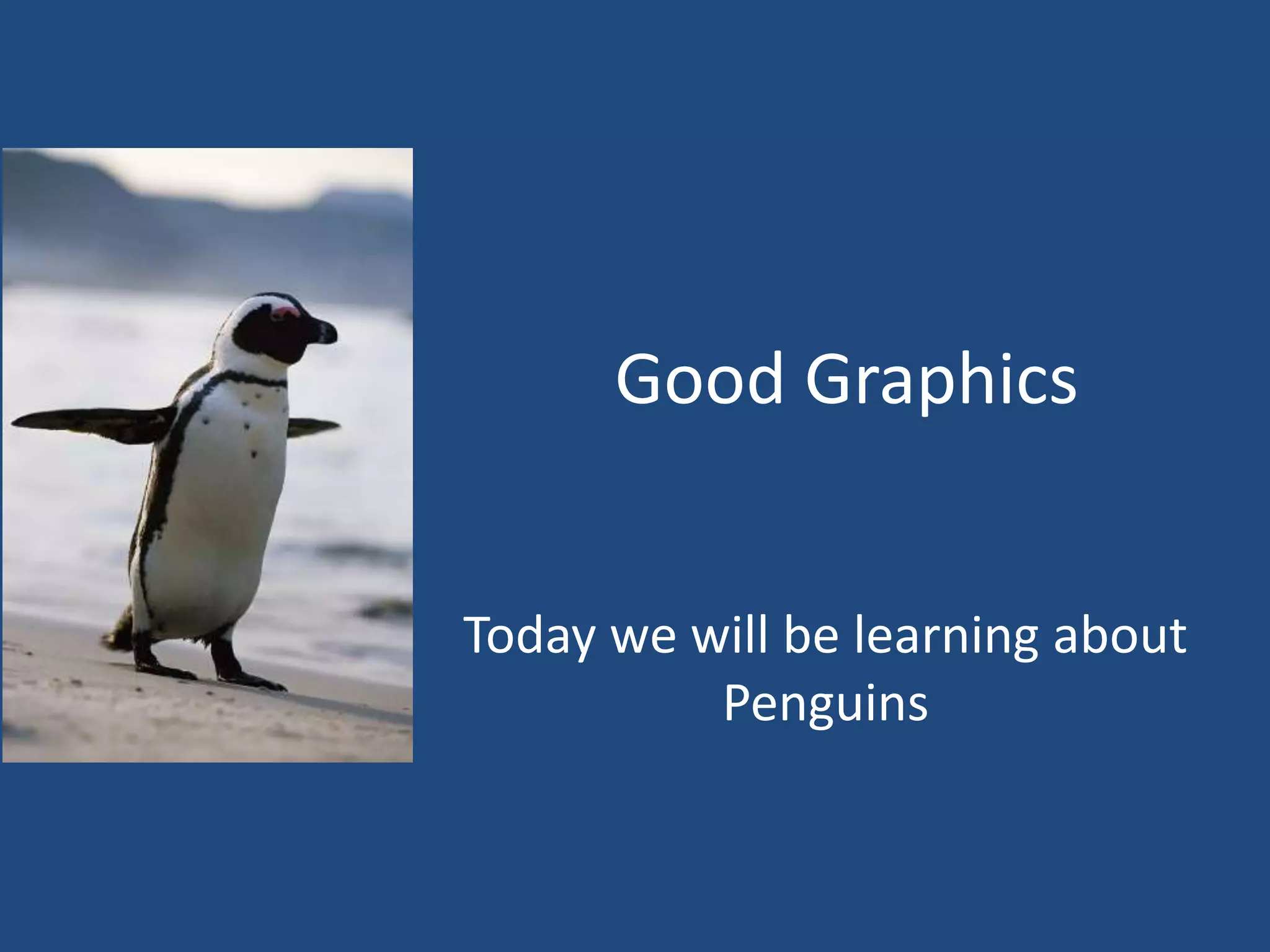 Good Graphics

Today we will be learning about Penguins